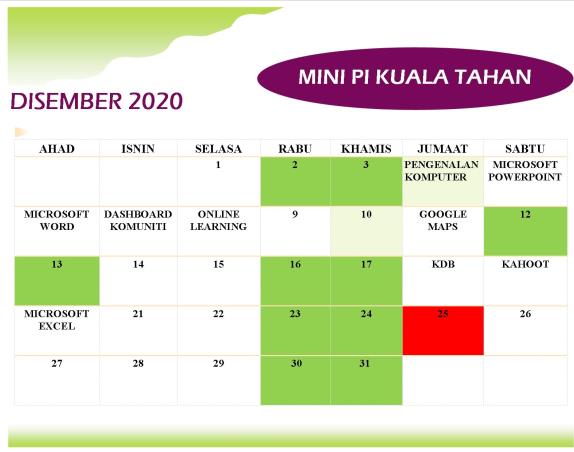 MINI PI KUALA TAHAN

DISEMBER 2020

| AHAD | ISNIN | SELASA | RABU | KHAMIS | JUMAAT | SABTU |
|---|---|---|---|---|---|---|
| | | 1 | 2 | 3 | PENGENALAN KOMPUTER | MICROSOFT POWERPOINT |
| MICROSOFT WORD | DASHBOARD KOMUNITI | ONLINE LEARNING | 9 | 10 | GOOGLE MAPS | 12 |
| 13 | 14 | 15 | 16 | 17 | KDB | KAHOOT |
| MICROSOFT EXCEL | 21 | 22 | 23 | 24 | 25 | 26 |
| 27 | 28 | 29 | 30 | 31 | | |